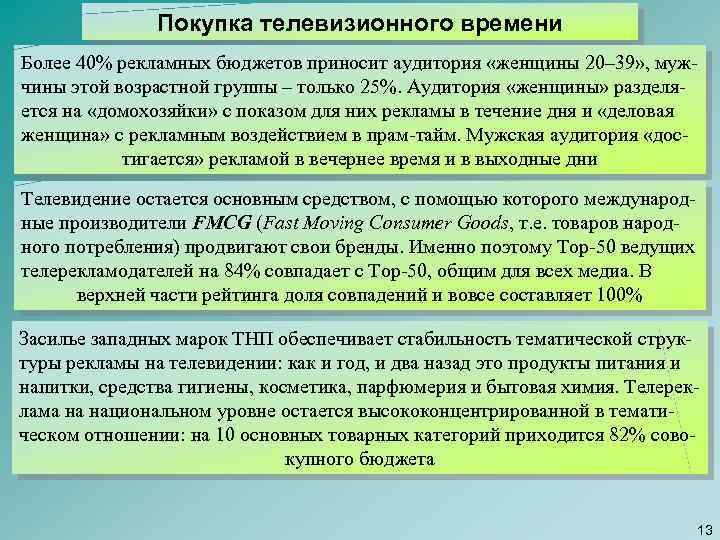 Покупка телевизионного времени

Более 40% рекламных бюджетов приносит аудитория «женщины 20–39», мужчины этой возрастной группы – только 25%. Аудитория «женщины» разделяется на «домохозяйки» с показом для них рекламы в течение дня и «деловая женщина» с рекламным воздействием в прам-тайм. Мужская аудитория «достигается» рекламой в вечернее время и в выходные дни

Телевидение остается основным средством, с помощью которого международные производители FMCG (Fast Moving Consumer Goods, т.е. товаров народного потребления) продвигают свои бренды. Именно поэтому Top-50 ведущих телерекламодателей на 84% совпадает с Top-50, общим для всех медиа. В верхней части рейтинга доля совпадений и вовсе составляет 100%

Засилье западных марок ТНП обеспечивает стабильность тематической структуры рекламы на телевидении: как и год, и два назад это продукты питания и напитки, средства гигиены, косметика, парфюмерия и бытовая химия. Телереклама на национальном уровне остается высококонцентрированной в тематическом отношении: на 10 основных товарных категорий приходится 82% совокупного бюджета

13